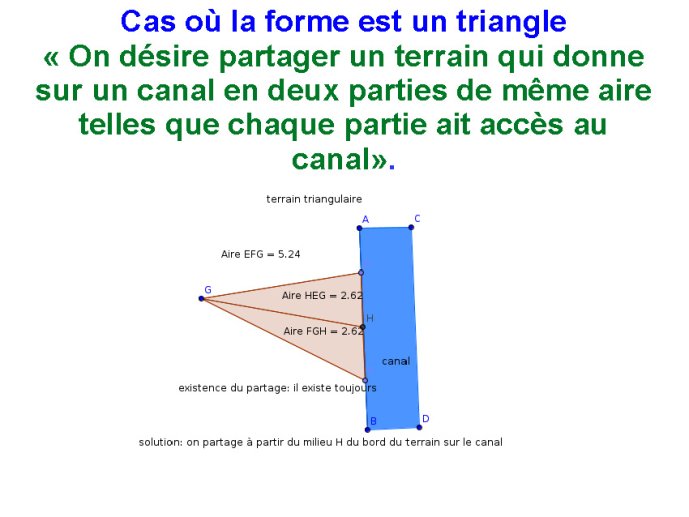 Cas où la forme est un triangle
« On désire partager un terrain qui donne sur un canal en deux parties de même aire telles que chaque partie ait accès au canal».

terrain triangulaire

A C

Aire EFG = 5.24

G

Aire HEG = 2.62

H

Aire FGH = 2.62

canal

existence du partage: il existe toujours

B D

solution: on partage à partir du milieu H du bord du terrain sur le canal